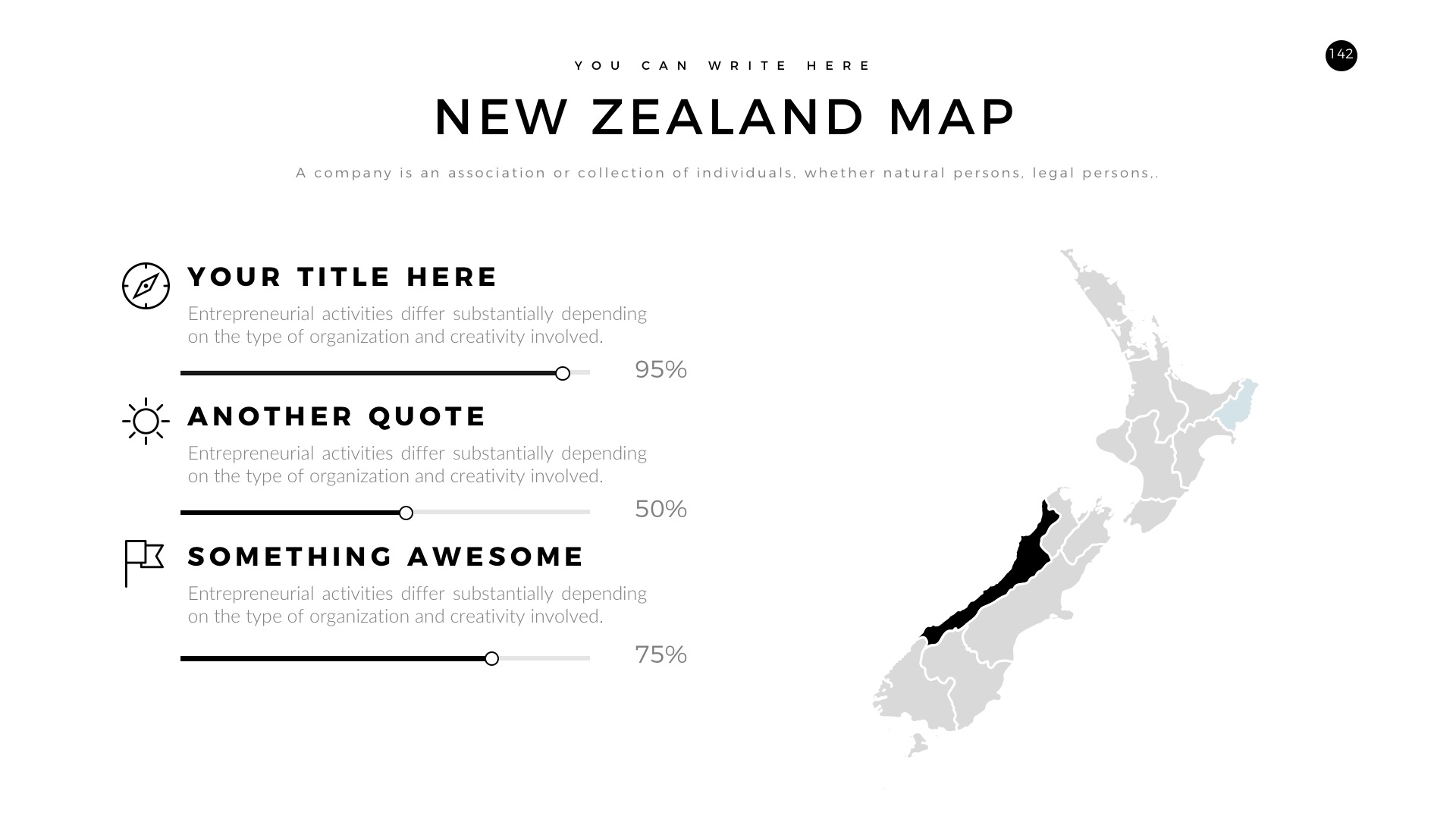 YOU CAN WRITE HERE

142

NEW ZEALAND MAP

A company is an association or collection of individuals, whether natural persons, legal persons,.

YOUR TITLE HERE

Entrepreneurial activities differ substantially depending on the type of organization and creativity involved.

95%

ANOTHER QUOTE

Entrepreneurial activities differ substantially depending on the type of organization and creativity involved.

50%

SOMETHING AWESOME

Entrepreneurial activities differ substantially depending on the type of organization and creativity involved.

75%